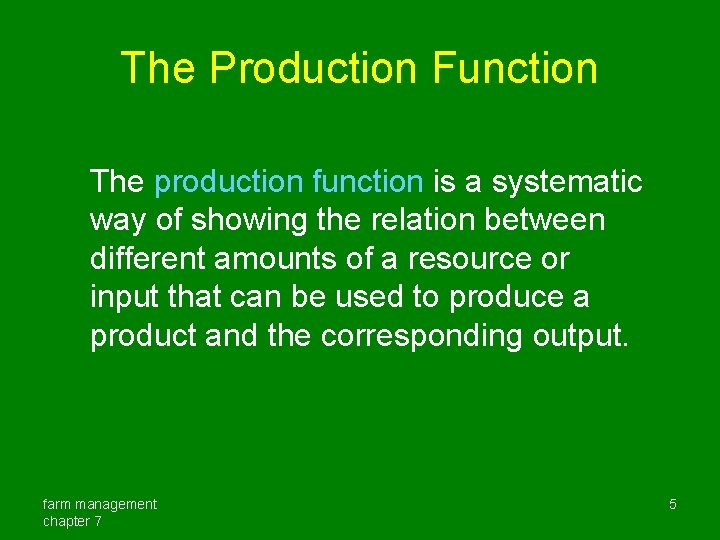 The Production Function

The production function is a systematic way of showing the relation between different amounts of a resource or input that can be used to produce a product and the corresponding output.

farm management
chapter 7

5